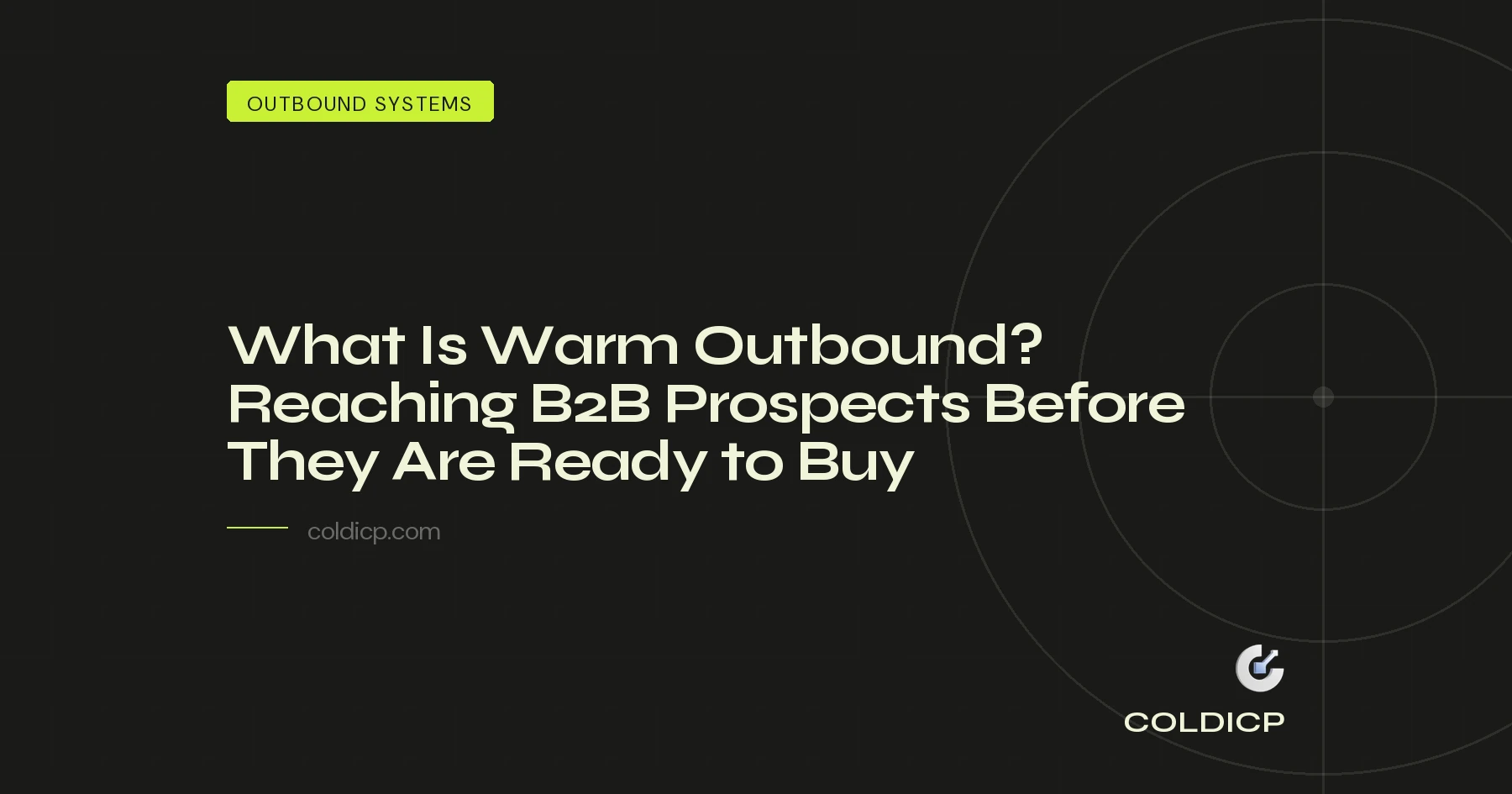 OUTBOUND SYSTEMS

What Is Warm Outbound? Reaching B2B Prospects Before They Are Ready to Buy

coldicp.com

COLDICP